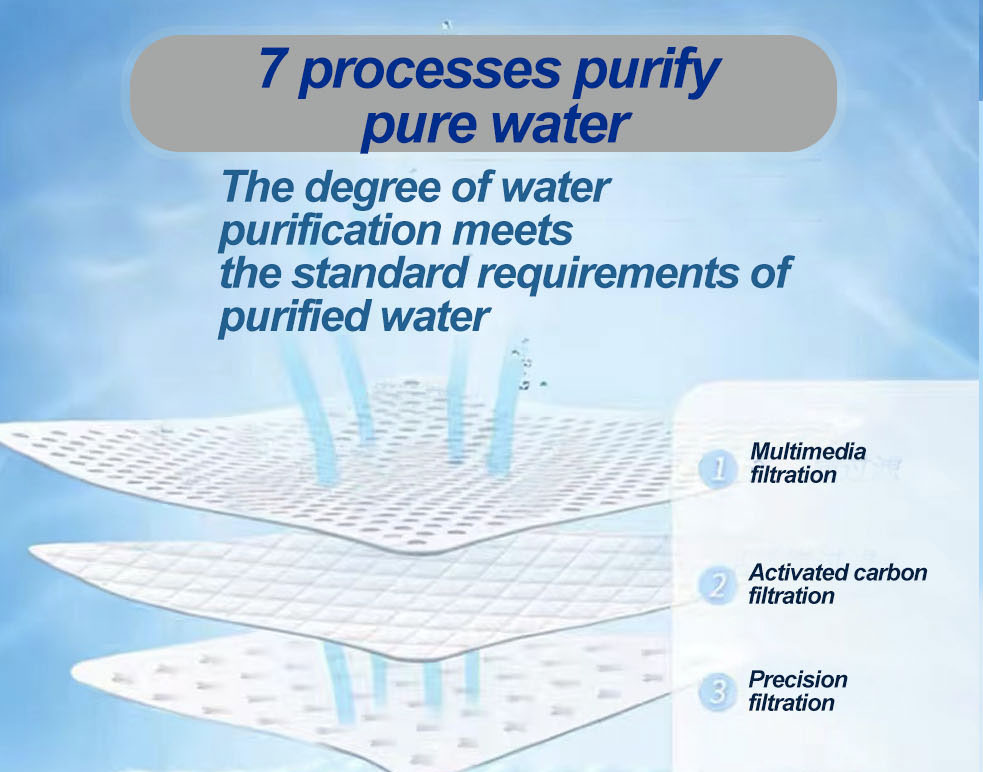 7 processes purify pure water

The degree of water purification meets the standard requirements of purified water

1 Multimedia filtration

2 Activated carbon filtration

3 Precision filtration